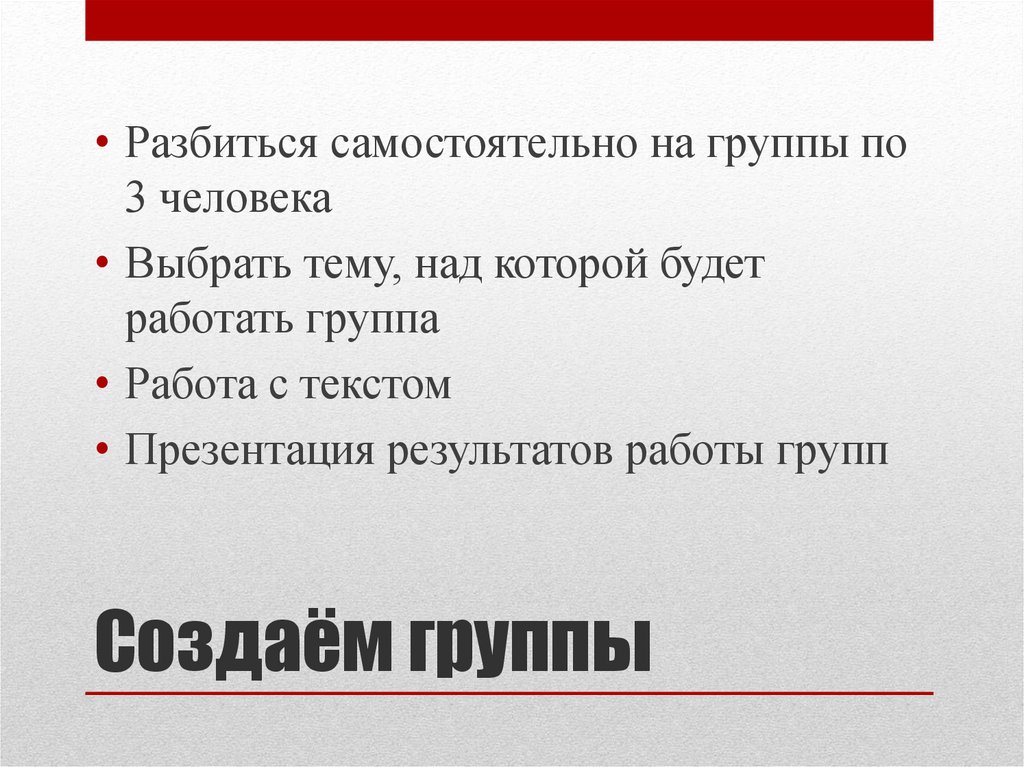 • Разбиться самостоятельно на группы по 3 человека
• Выбрать тему, над которой будет работать группа
• Работа с текстом
• Презентация результатов работы групп

Создаём группы